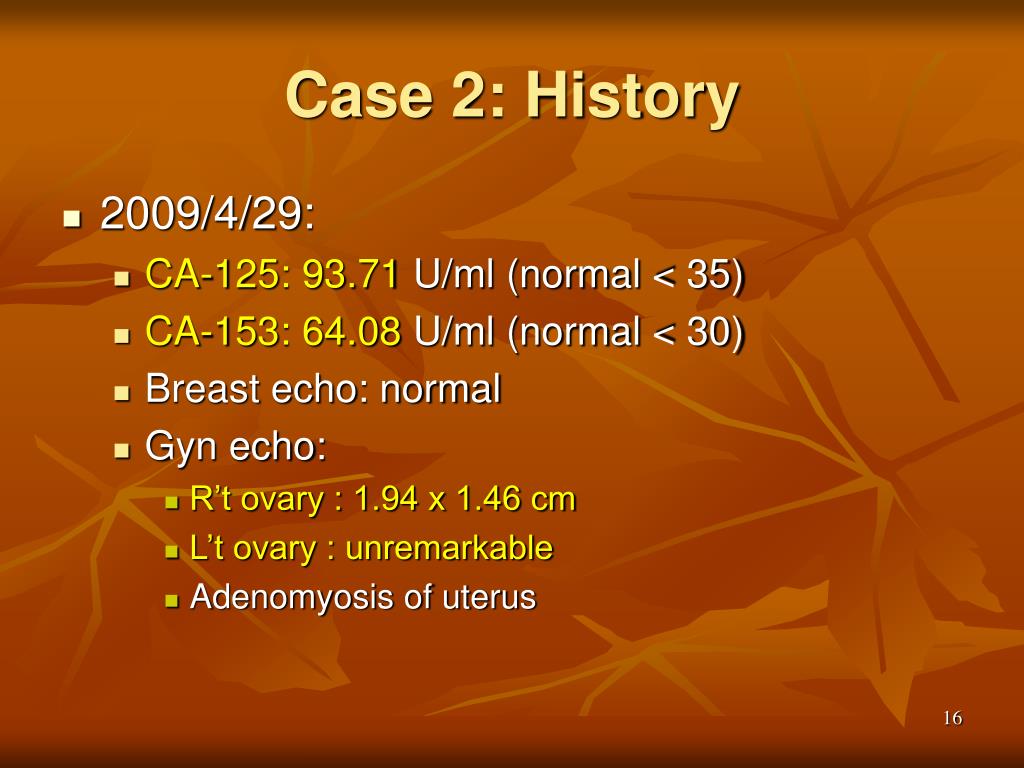 Case 2: History

- 2009/4/29:
  - CA-125: 93.71 U/ml (normal < 35)
  - CA-153: 64.08 U/ml (normal < 30)
  - Breast echo: normal
  - Gyn echo:
    - R’t ovary : 1.94 x 1.46 cm
    - L’t ovary : unremarkable
    - Adenomyosis of uterus

16